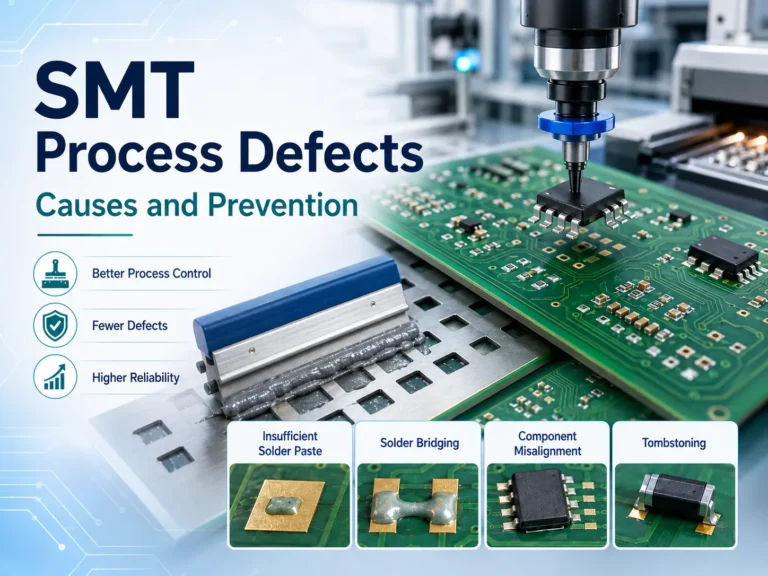 SMT Process Defects

Causes and Prevention

Better Process Control

Fewer Defects

Higher Reliability

Insufficient Solder Paste

Solder Bridging

Component Misalignment

Tombstoning